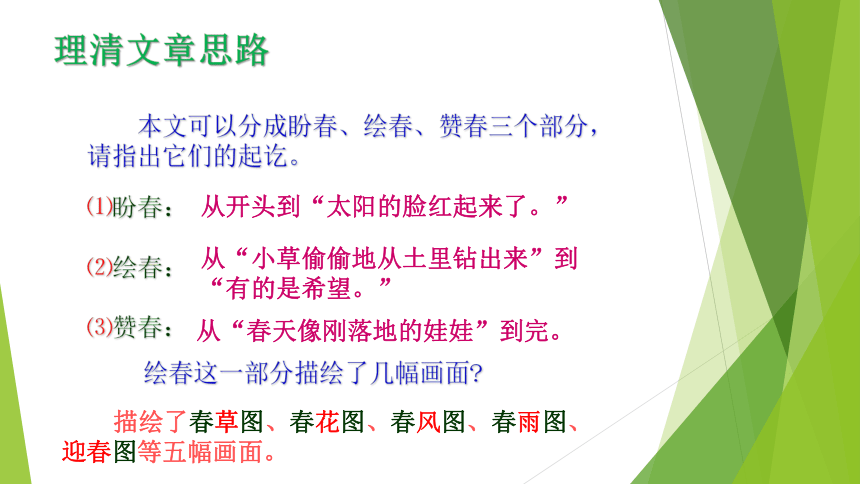 理清文章思路

本文可以分成盼春、绘春、赞春三个部分，请指出它们的起讫。

(1)盼春： 从开头到“太阳的脸红起来了。”

(2)绘春： 从“小草偷偷地从土里钻出来”到“有的是希望。”

(3)赞春： 从“春天像刚落地的娃娃”到完。

绘春这一部分描绘了几幅画面?

描绘了春草图、春花图、春风图、春雨图、迎春图等五幅画面。